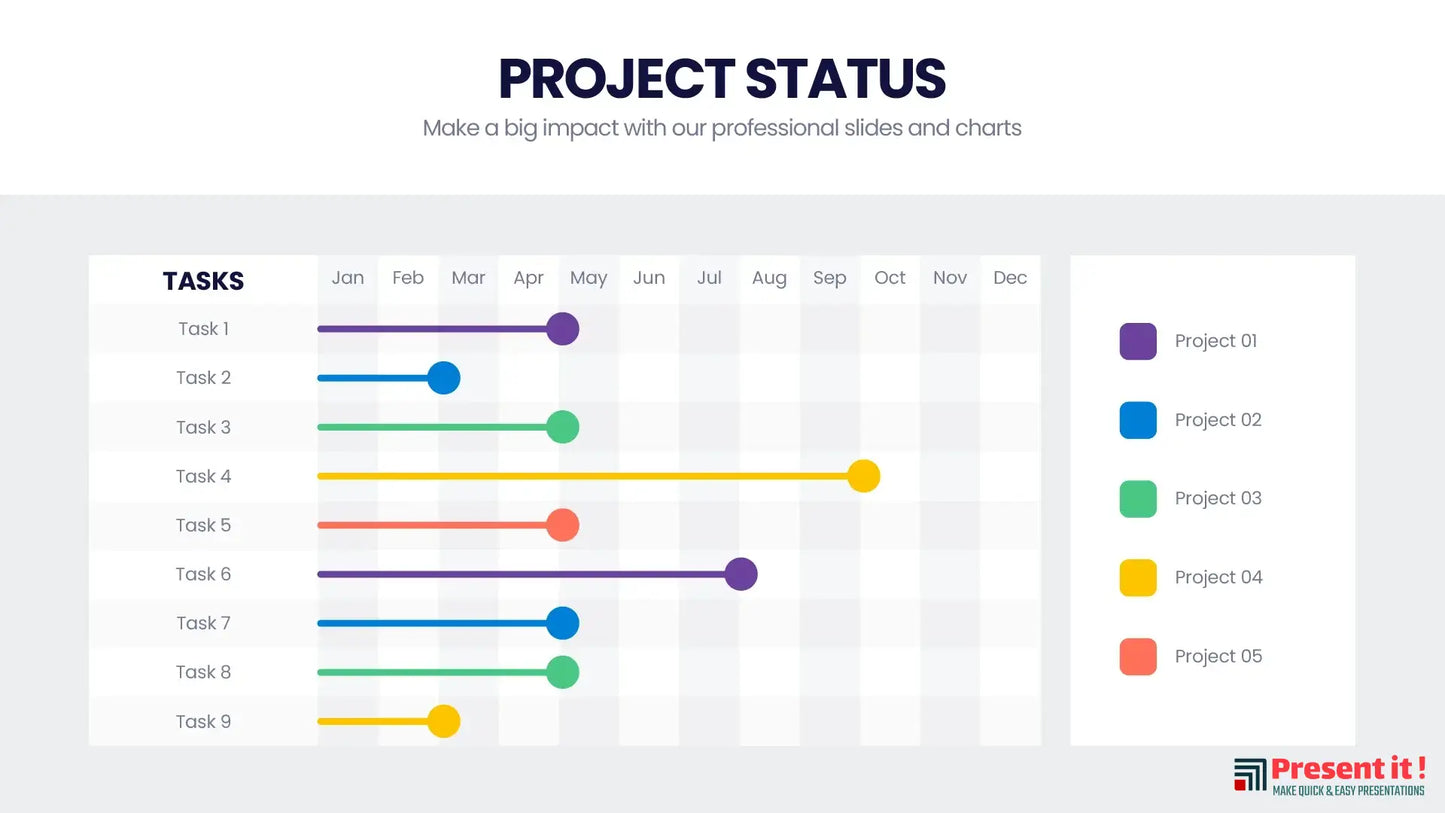 PROJECT STATUS

Make a big impact with our professional slides and charts

| TASKS | Jan | Feb | Mar | Apr | May | Jun | Jul | Aug | Sep | Oct | Nov | Dec |
|---|---|---|---|---|---|---|---|---|---|---|---|---|
| Task 1 | | | | | | | | | | | | |
| Task 2 | | | | | | | | | | | | |
| Task 3 | | | | | | | | | | | | |
| Task 4 | | | | | | | | | | | | |
| Task 5 | | | | | | | | | | | | |
| Task 6 | | | | | | | | | | | | |
| Task 7 | | | | | | | | | | | | |
| Task 8 | | | | | | | | | | | | |
| Task 9 | | | | | | | | | | | | |

Project 01

Project 02

Project 03

Project 04

Project 05

Present it !
MAKE QUICK & EASY PRESENTATIONS